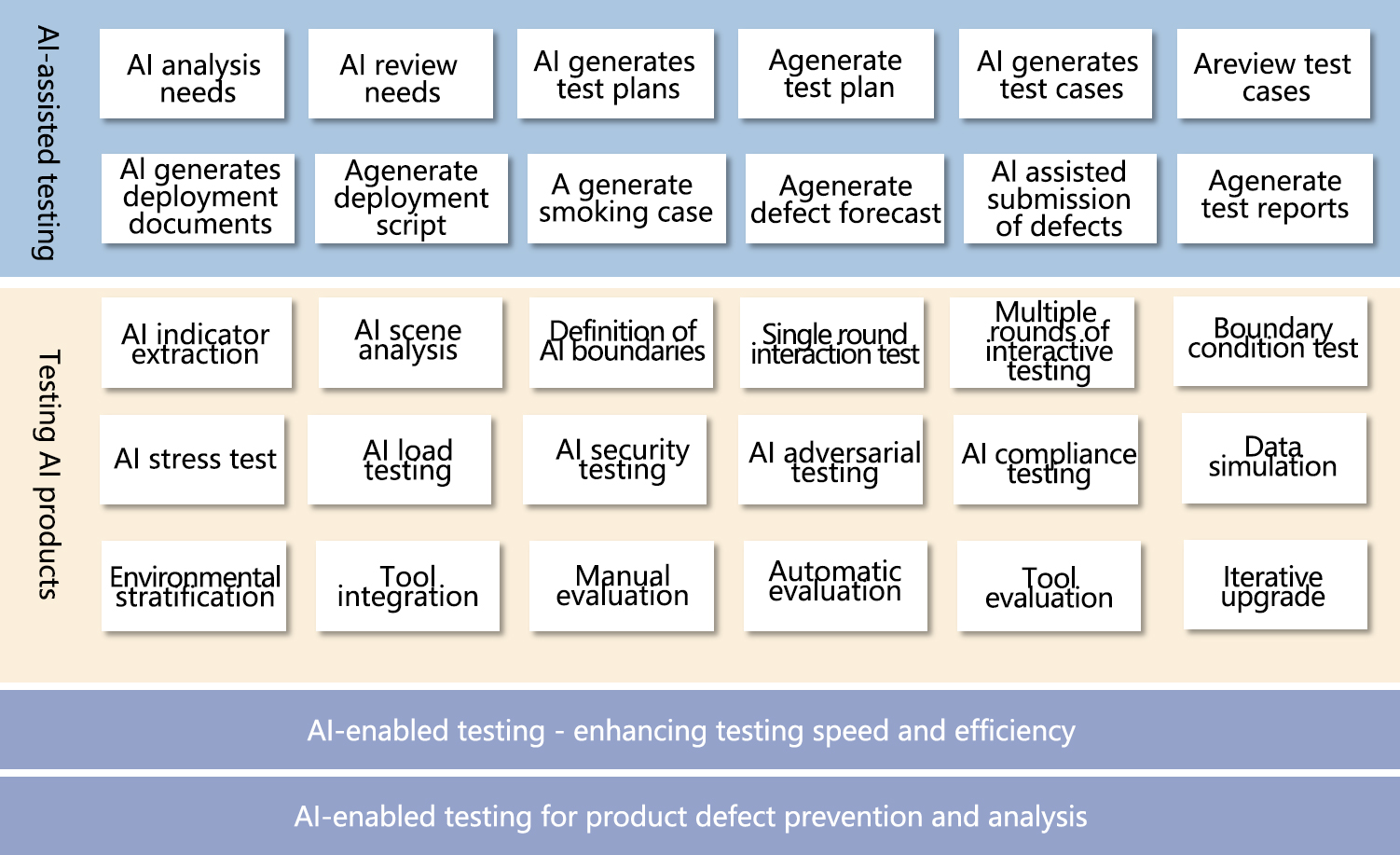 AI-assisted testing

AI analysis needs

AI review needs

AI generates test plans

Agenerate test plan

AI generates test cases

Areview test cases

AI generates deployment documents

Agenerate deployment script

A generate smoking case

Agenerate defect forecast

AI assisted submission of defects

Agenerate test reports

Testing AI products

AI indicator extraction

AI scene analysis

Definition of AI boundaries

Single round interaction test

Multiple rounds of interactive testing

Boundary condition test

AI stress test

AI load testing

AI security testing

AI adversarial testing

AI compliance testing

Data simulation

Environmental stratification

Tool integration

Manual evaluation

Automatic evaluation

Tool evaluation

Iterative upgrade

AI-enabled testing - enhancing testing speed and efficiency

AI-enabled testing for product defect prevention and analysis